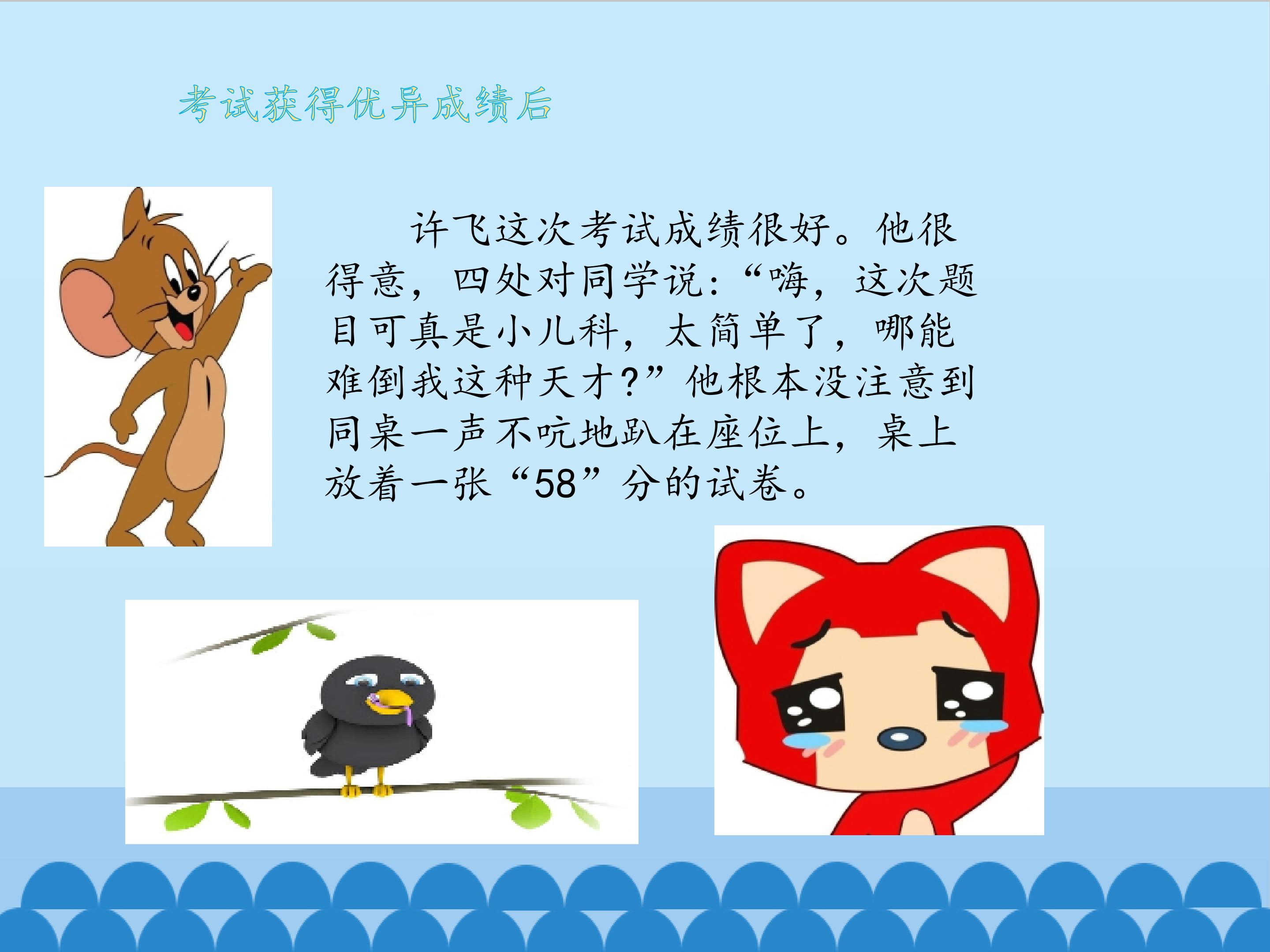 考试获得优异成绩后

许飞这次考试成绩很好。他很得意，四处对同学说：“嗨，这次题目可真是小儿科，太简单了，哪能难倒我这种天才?”他根本没注意到同桌一声不吭地趴在座位上，桌上放着一张“58”分的试卷。